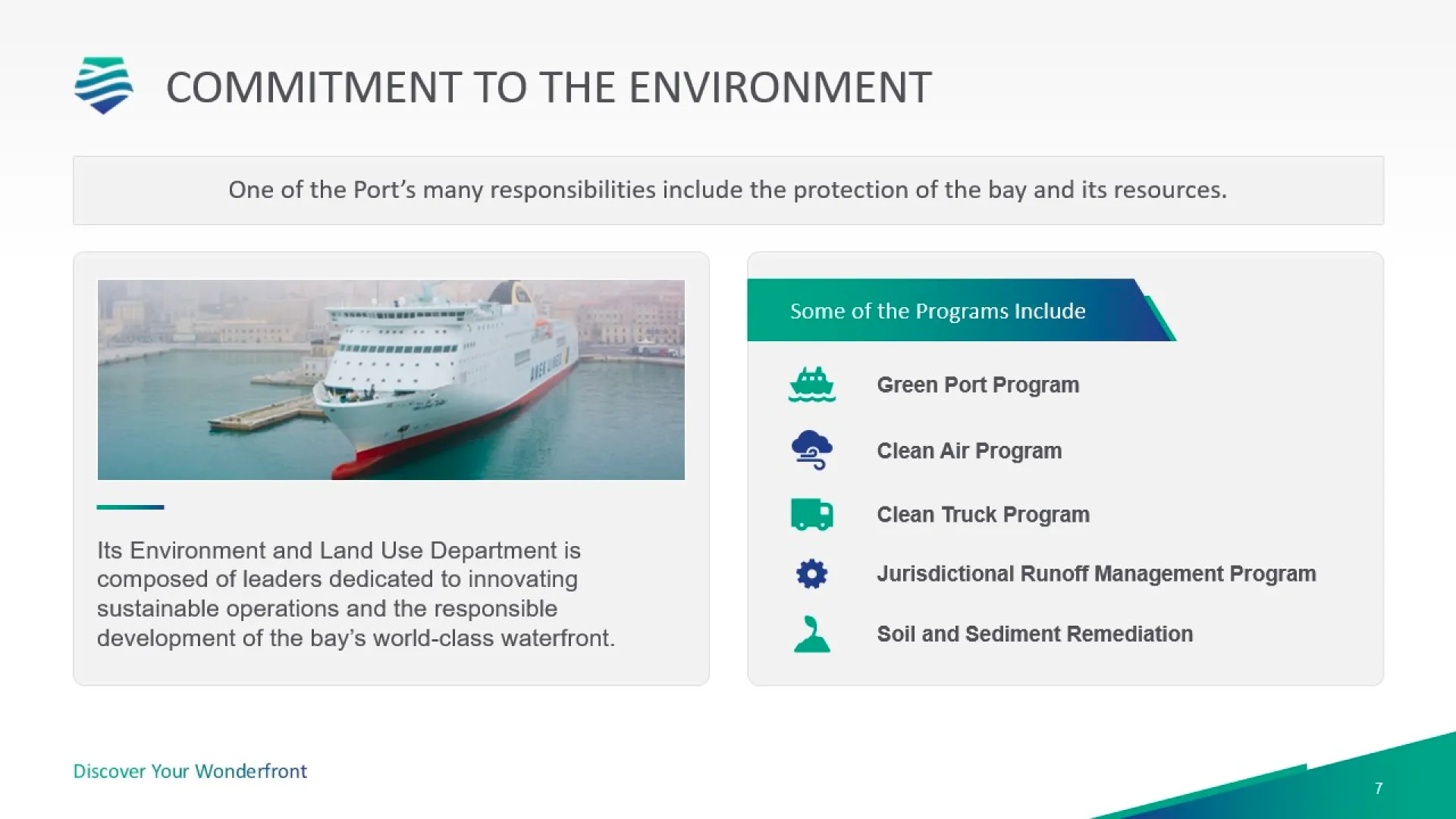 COMMITMENT TO THE ENVIRONMENT

One of the Port's many responsibilities include the protection of the bay and its resources.

Its Environment and Land Use Department is composed of leaders dedicated to innovating sustainable operations and the responsible development of the bay's world-class waterfront.

Some of the Programs Include

Green Port Program

Clean Air Program

Clean Truck Program

Jurisdictional Runoff Management Program

Soil and Sediment Remediation

Discover Your Wonderfront

7